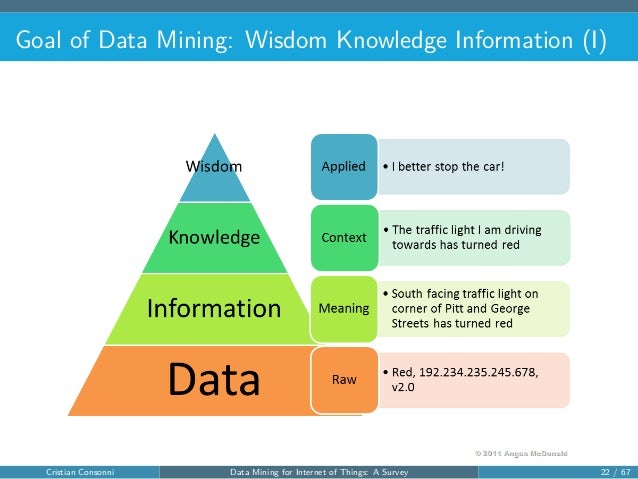 Goal of Data Mining: Wisdom Knowledge Information (I)

Wisdom

Knowledge

Information

Data

Applied

• I better stop the car!

Context

• The traffic light I am driving towards has turned red

Meaning

• South facing traffic light on corner of Pitt and George Streets has turned red

Raw

• Red, 192.234.235.245.678, v2.0

© 2011 Angus McDonald

Cristian Consonni Data Mining for Internet of Things: A Survey 22 / 67